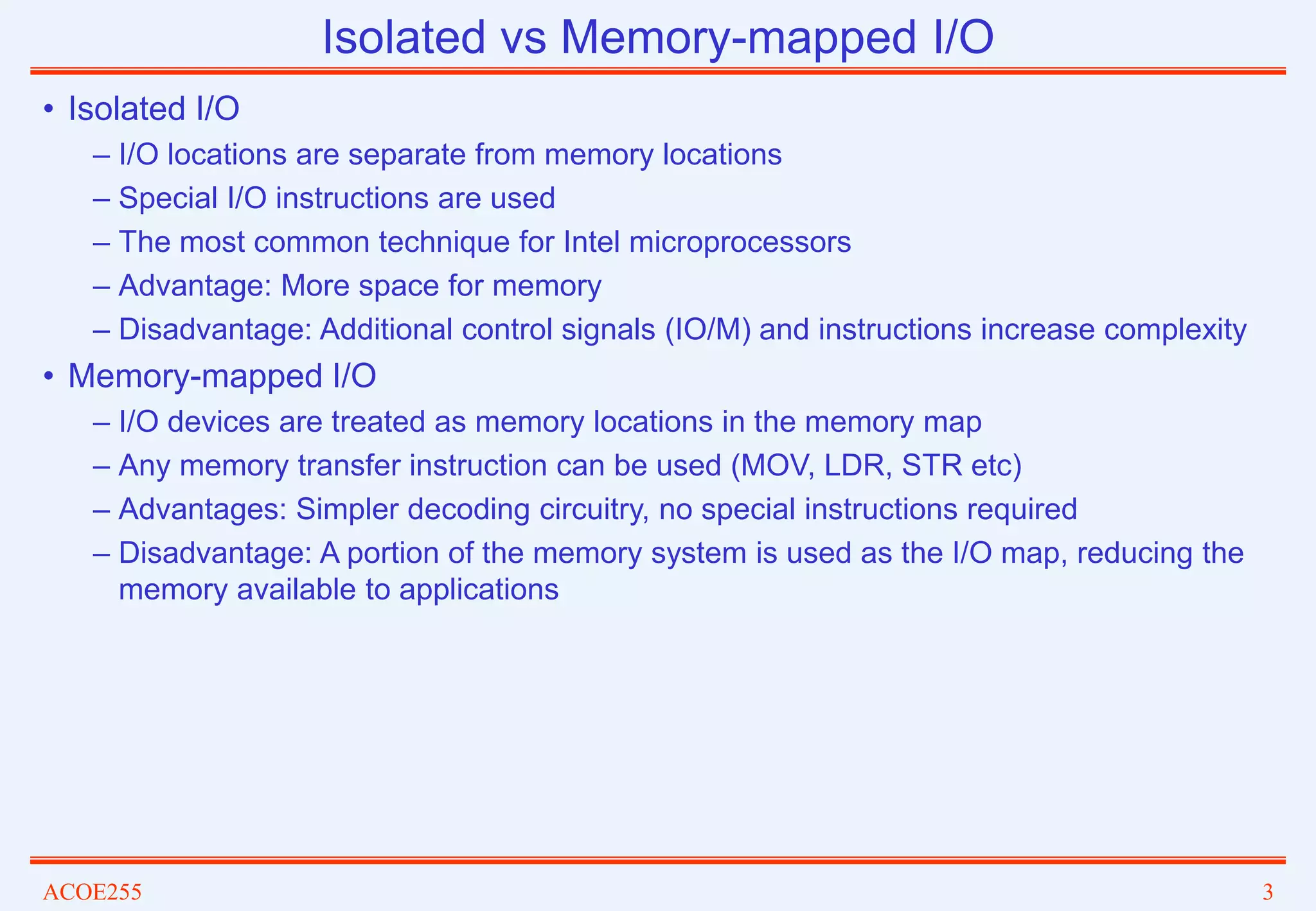 Isolated vs Memory-mapped I/O

• Isolated I/O
– I/O locations are separate from memory locations
– Special I/O instructions are used
– The most common technique for Intel microprocessors
– Advantage: More space for memory
– Disadvantage: Additional control signals (IO/M) and instructions increase complexity
• Memory-mapped I/O
– I/O devices are treated as memory locations in the memory map
– Any memory transfer instruction can be used (MOV, LDR, STR etc)
– Advantages: Simpler decoding circuitry, no special instructions required
– Disadvantage: A portion of the memory system is used as the I/O map, reducing the memory available to applications

ACOE255

3